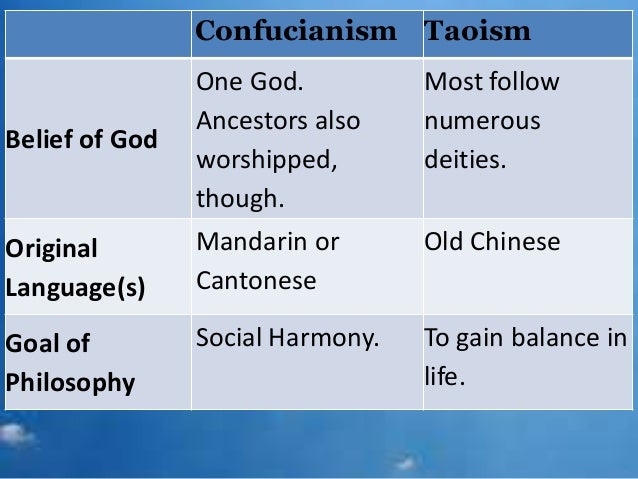 | | Confucianism | Taoism |
|---|---|---|
| Belief of God | One God. Ancestors also worshipped, though. | Most follow numerous deities. |
| Original Language(s) | Mandarin or Cantonese | Old Chinese |
| Goal of Philosophy | Social Harmony. | To gain balance in life. |